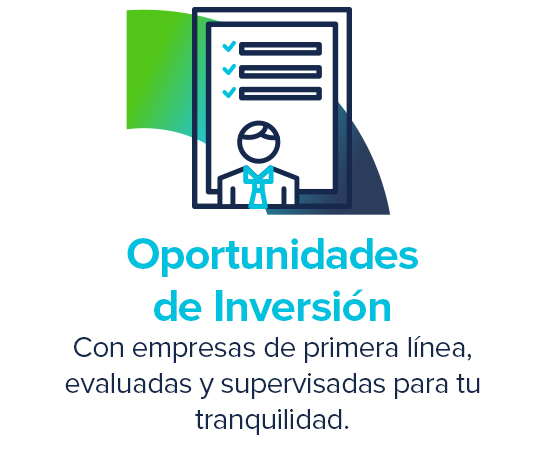 Oportunidades de Inversión

Con empresas de primera línea, evaluadas y supervisadas para tu tranquilidad.